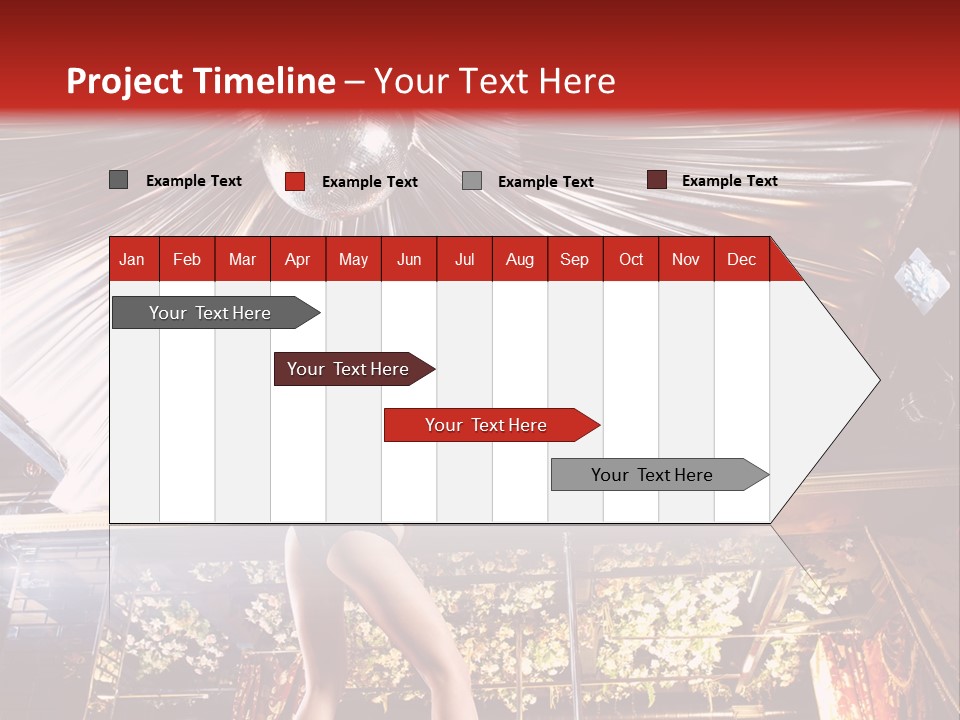 Project Timeline – Your Text Here

Example Text
Example Text
Example Text
Example Text

| Jan | Feb | Mar | Apr | May | Jun | Jul | Aug | Sep | Oct | Nov | Dec |
|---|---|---|---|---|---|---|---|---|---|---|---|

Your Text Here
Your Text Here
Your Text Here
Your Text Here